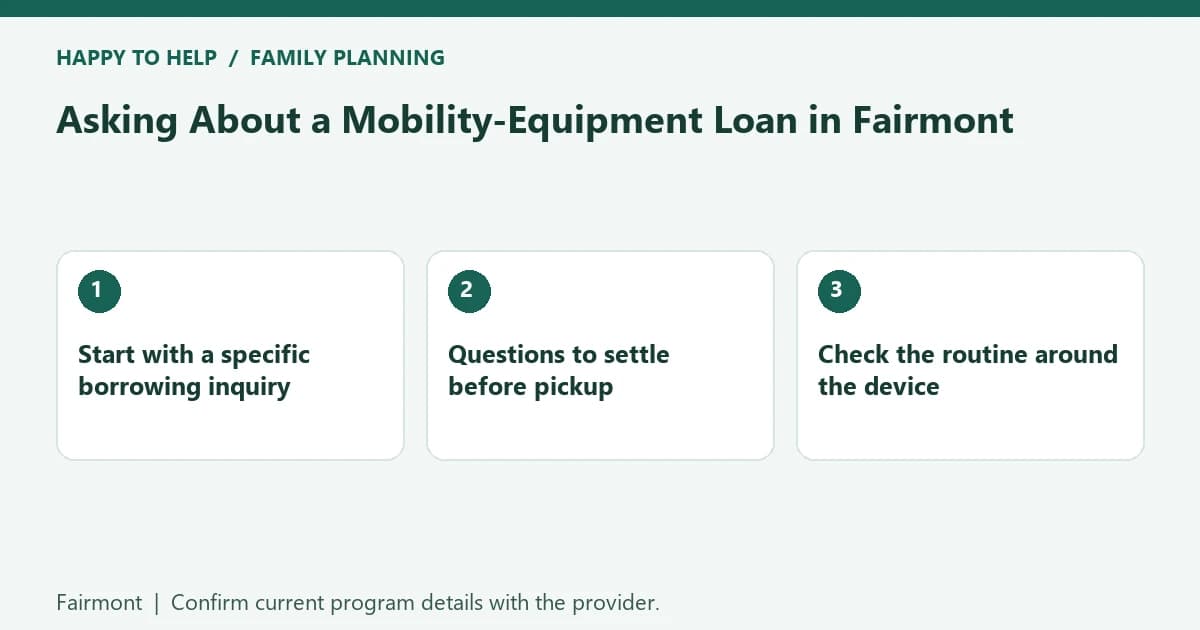 HAPPY TO HELP / FAMILY PLANNING

Asking About a Mobility-Equipment Loan in Fairmont

1

Start with a specific borrowing inquiry

2

Questions to settle before pickup

3

Check the routine around the device

Fairmont | Confirm current program details with the provider.